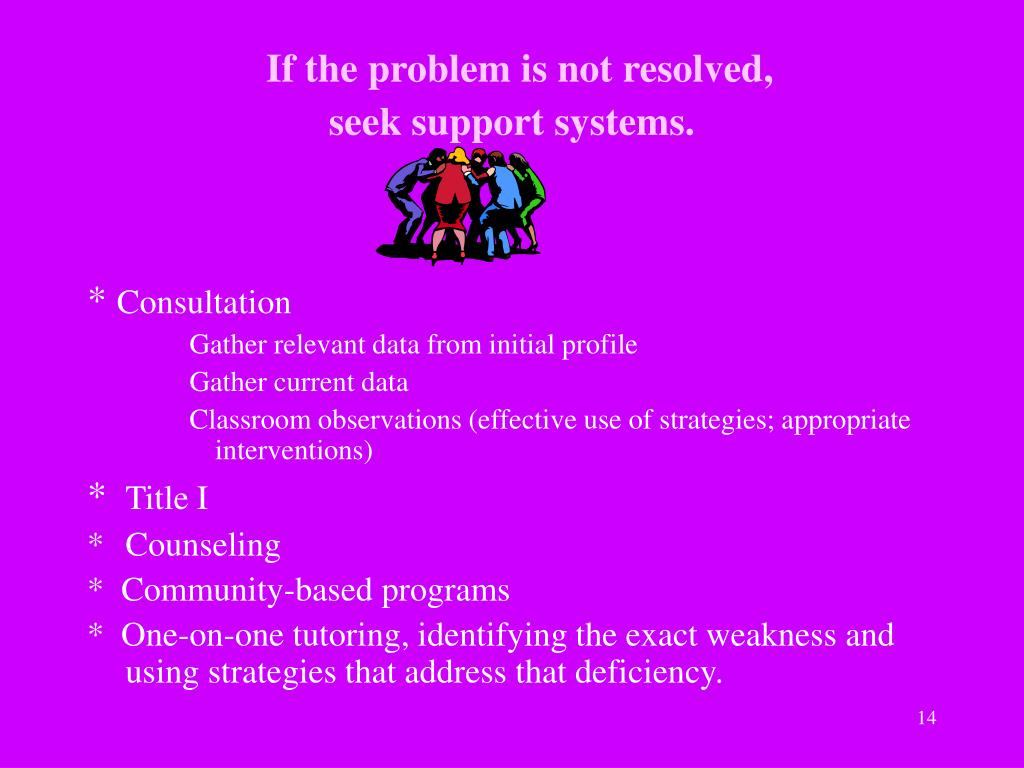 If the problem is not resolved,
seek support systems.

* Consultation

Gather relevant data from initial profile

Gather current data

Classroom observations (effective use of strategies; appropriate interventions)

* Title I

* Counseling

* Community-based programs

* One-on-one tutoring, identifying the exact weakness and using strategies that address that deficiency.

14